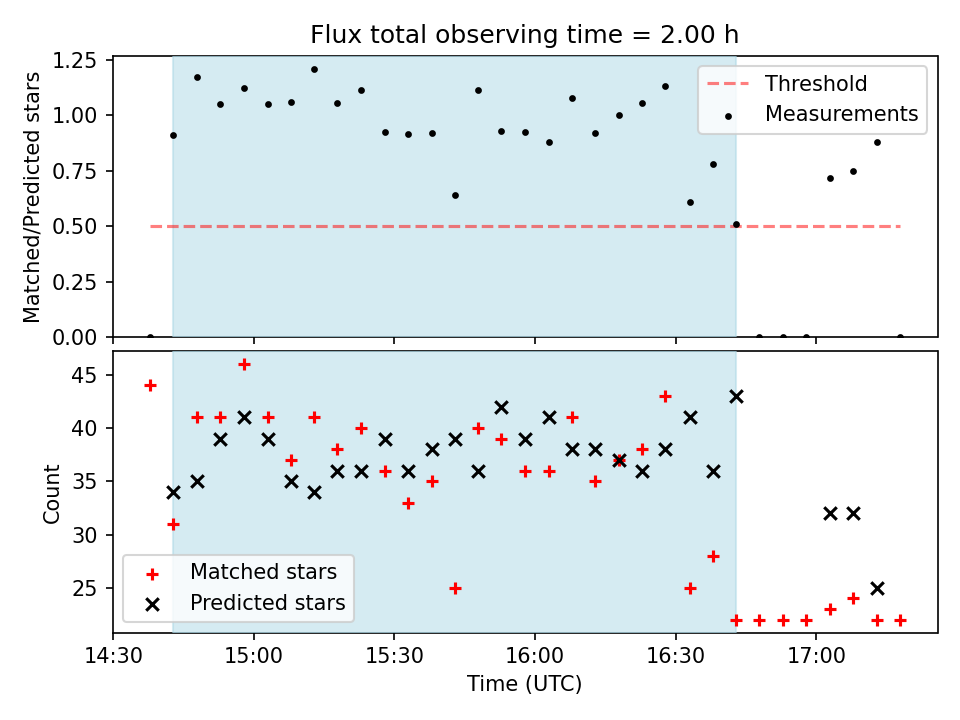 Flux total observing time = 2.00 h

Matched/Predicted stars

1.25
1.00
0.75
0.50
0.25
0.00

Threshold
Measurements

Count

45
40
35
30
25

Matched stars
Predicted stars

14:30
15:00
15:30
16:00
16:30
17:00

Time (UTC)